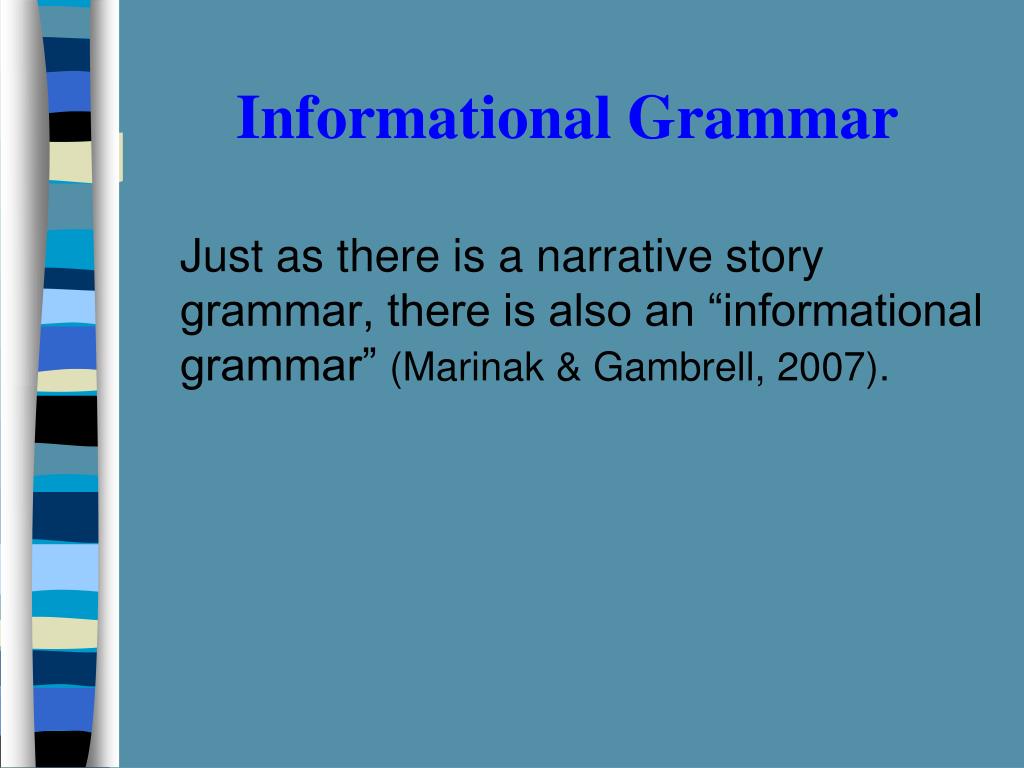 Informational Grammar

Just as there is a narrative story grammar, there is also an “informational grammar” (Marinak & Gambrell, 2007).